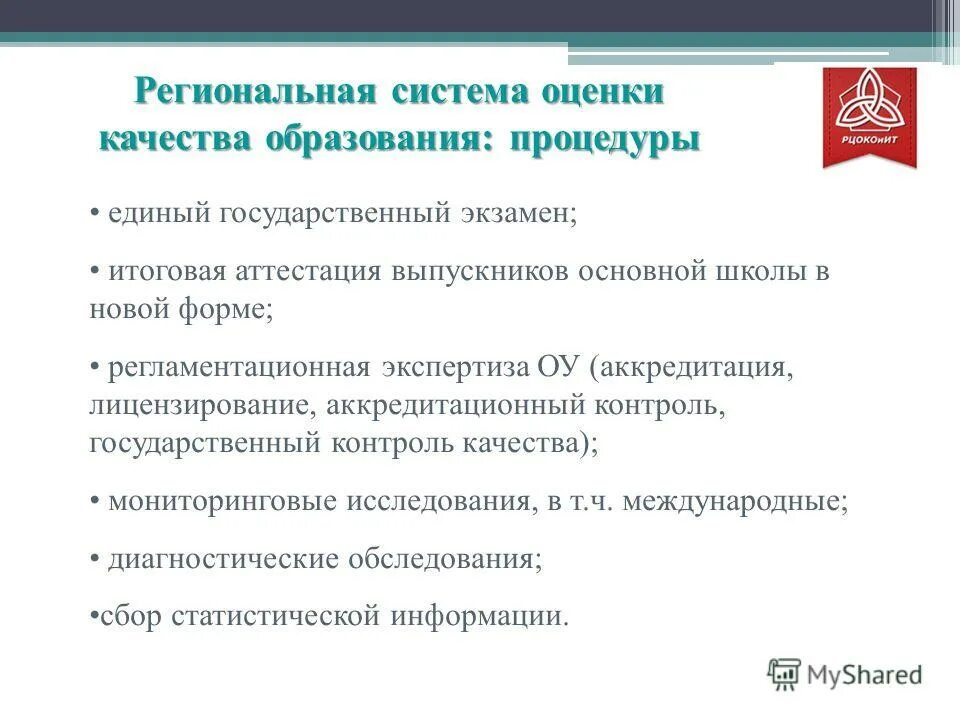 Региональная система оценки качества образования: процедуры

РЦОКОиИТ

• единый государственный экзамен;

• итоговая аттестация выпускников основной школы в новой форме;

• регламентационная экспертиза ОУ (аккредитация, лицензирование, аккредитационный контроль, государственный контроль качества);

• мониторинговые исследования, в т.ч. международные;

• диагностические обследования;

•сбор статистической информации.

MyShared